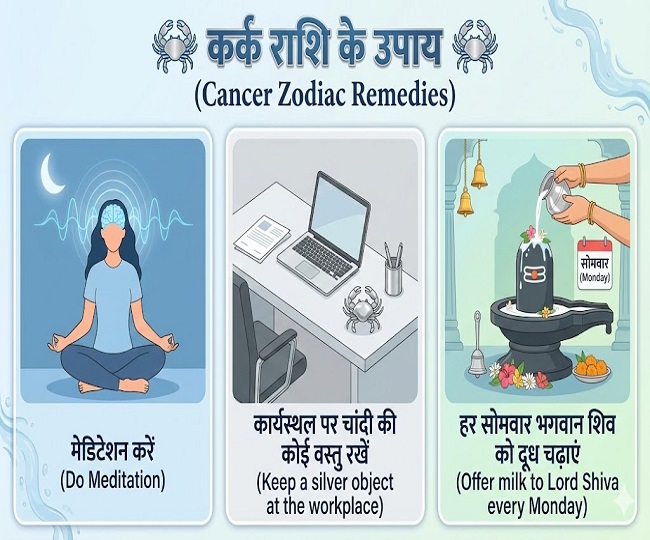 कर्क राशि के उपाय
(Cancer Zodiac Remedies)

मेडिटेशन करें
(Do Meditation)

कार्यस्थल पर चांदी की कोई वस्तु रखें
(Keep a silver object at the workplace)

सोमवार
(Monday)

हर सोमवार भगवान शिव को दूध चढ़ाएं
(Offer milk to Lord Shiva every Monday)